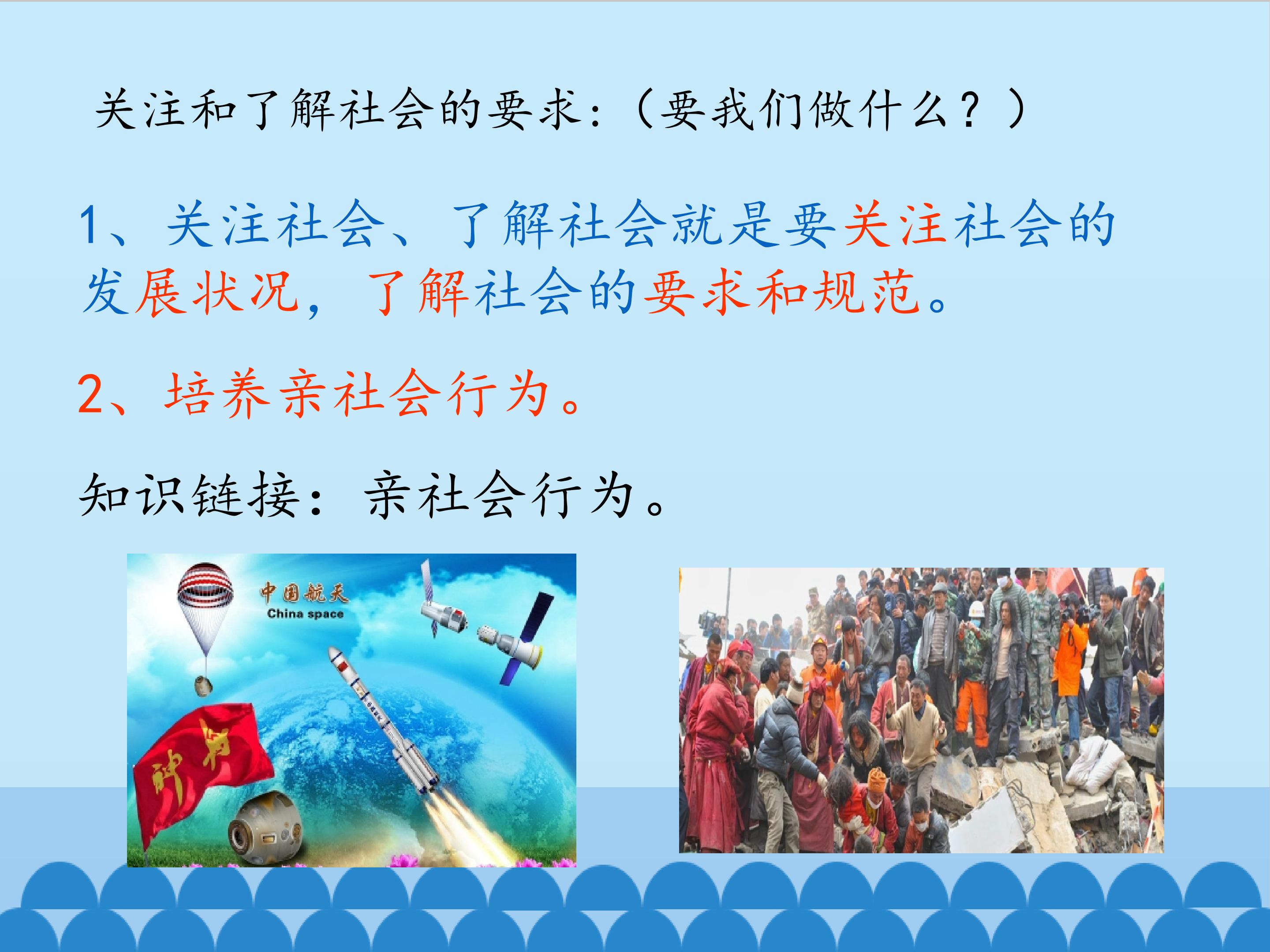 关注和了解社会的要求：（要我们做什么？）

1、关注社会、了解社会就是要关注社会的发展状况，了解社会的要求和规范。

2、培养亲社会行为。

知识链接：亲社会行为。

中国航天
China space

神舟